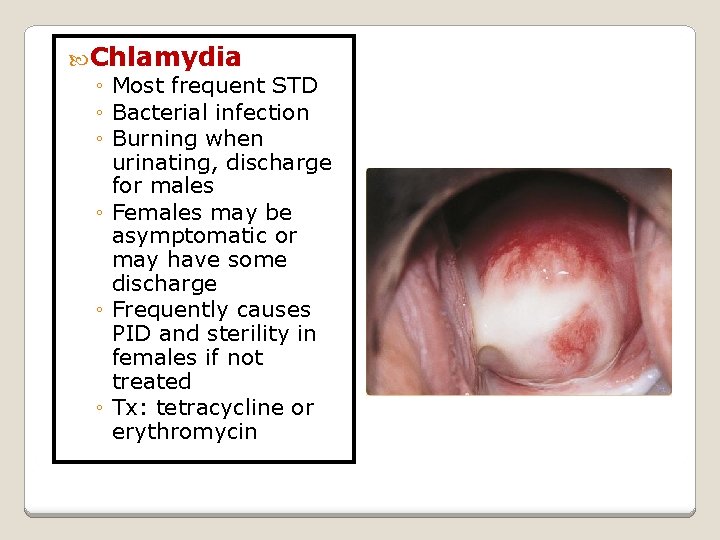 Chlamydia
◦ Most frequent STD
◦ Bacterial infection
◦ Burning when urinating, discharge for males
◦ Females may be asymptomatic or may have some discharge
◦ Frequently causes PID and sterility in females if not treated
◦ Tx: tetracycline or erythromycin